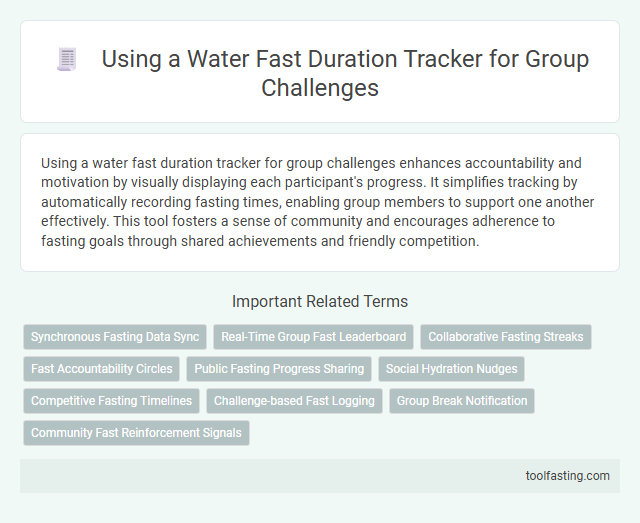 Using a Water Fast Duration Tracker for Group Challenges

Using a water fast duration tracker for group challenges enhances accountability and motivation by visually displaying each participant's progress. It simplifies tracking by automatically recording fasting times, enabling group members to support one another effectively. This tool fosters a sense of community and encourages adherence to fasting goals through shared achievements and friendly competition.

Important Related Terms

Synchronous Fasting Data Sync

Real-Time Group Fast Leaderboard

Collaborative Fasting Streaks

Fast Accountability Circles

Public Fasting Progress Sharing

Social Hydration Nudges

Competitive Fasting Timelines

Challenge-based Fast Logging

Group Break Notification

Community Fast Reinforcement Signals

toolfasting.com